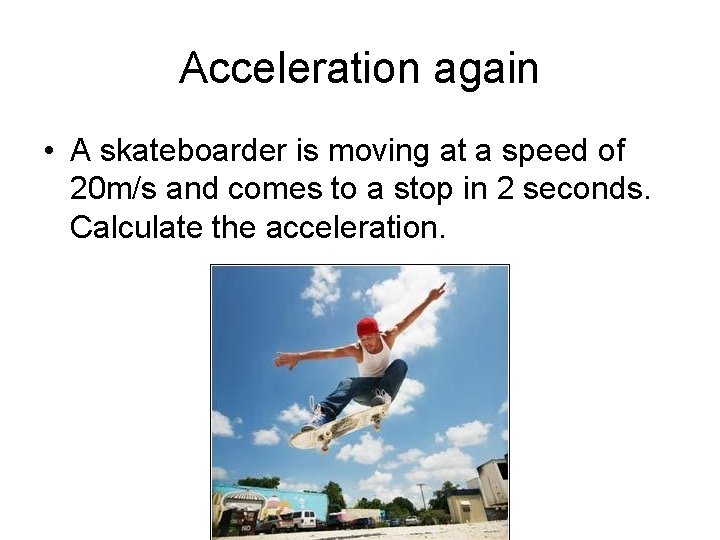 Acceleration again

• A skateboarder is moving at a speed of 20m/s and comes to a stop in 2 seconds. Calculate the acceleration.